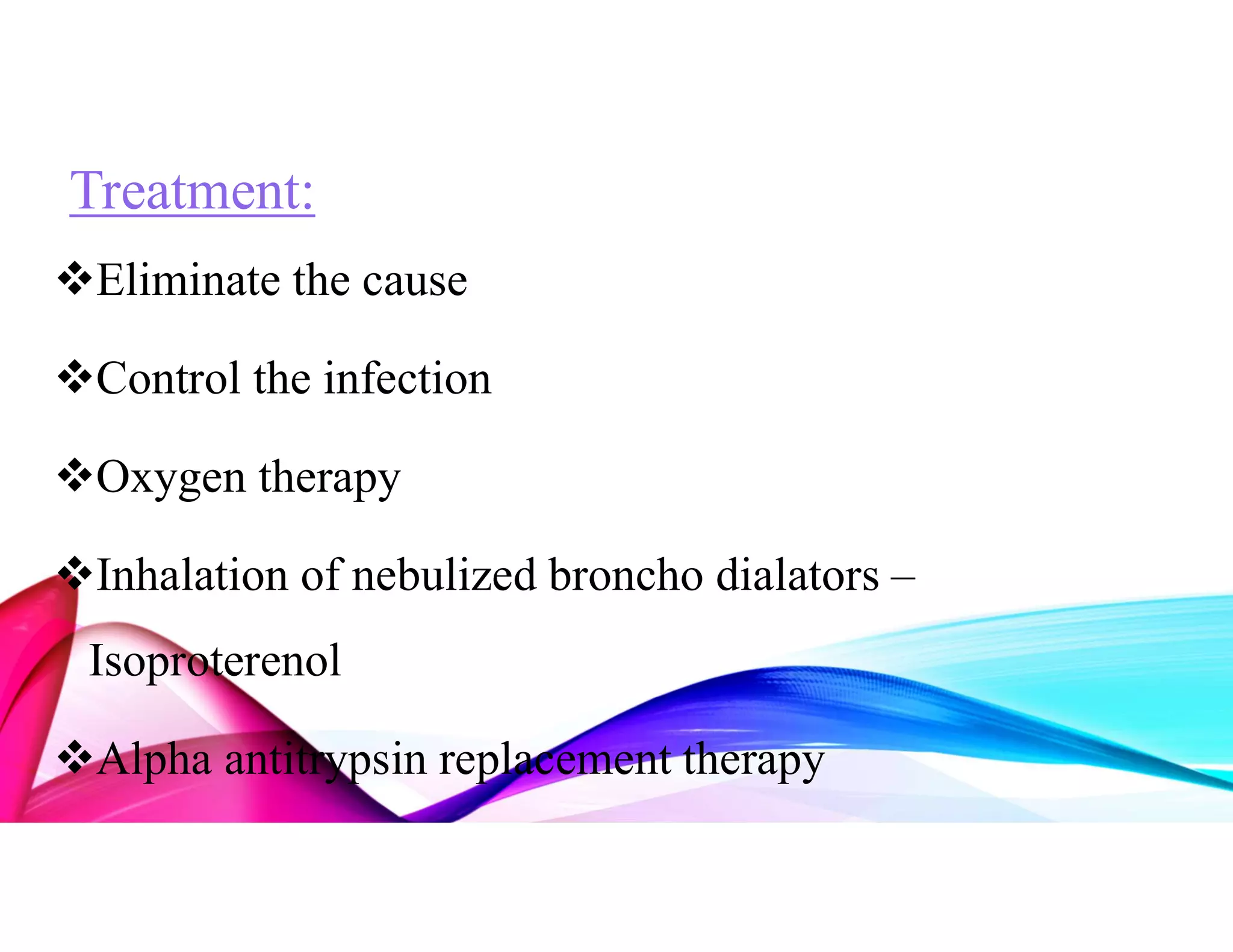 Treatment:

❖Eliminate the cause

❖Control the infection

❖Oxygen therapy

❖Inhalation of nebulized broncho dialators – Isoproterenol

❖Alpha antitrypsin replacement therapy